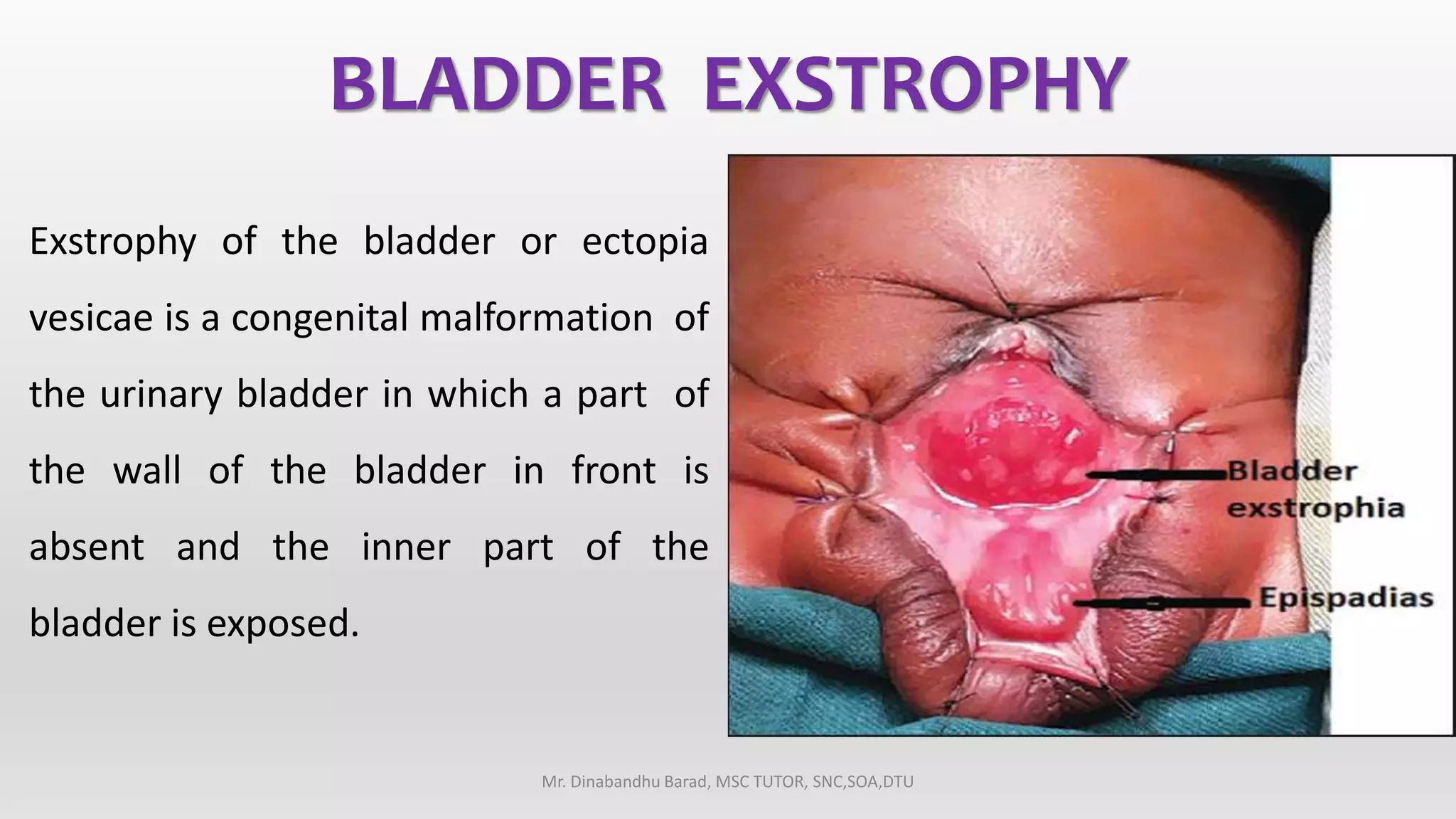 BLADDER EXSTROPHY

Exstrophy of the bladder or ectopia vesicae is a congenital malformation of the urinary bladder in which a part of the wall of the bladder in front is absent and the inner part of the bladder is exposed.

Bladder exstrophia

Epispadias

Mr. Dinabandhu Barad, MSC TUTOR, SNC,SOA,DTU